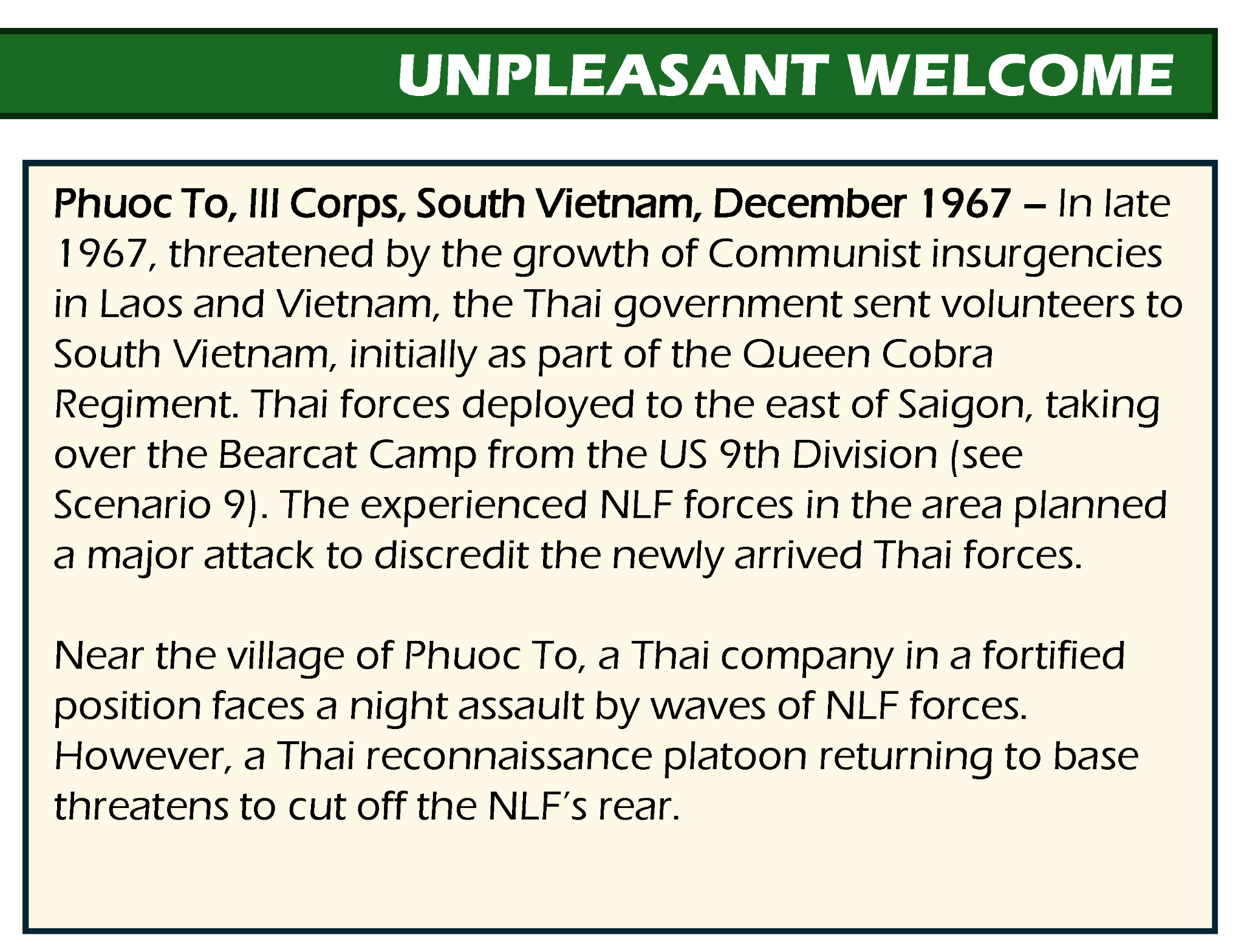 UNPLEASANT WELCOME

Phuoc To, III Corps, South Vietnam, December 1967 – In late 1967, threatened by the growth of Communist insurgencies in Laos and Vietnam, the Thai government sent volunteers to South Vietnam, initially as part of the Queen Cobra Regiment. Thai forces deployed to the east of Saigon, taking over the Bearcat Camp from the US 9th Division (see Scenario 9). The experienced NLF forces in the area planned a major attack to discredit the newly arrived Thai forces.

Near the village of Phuoc To, a Thai company in a fortified position faces a night assault by waves of NLF forces. However, a Thai reconnaissance platoon returning to base threatens to cut off the NLF's rear.